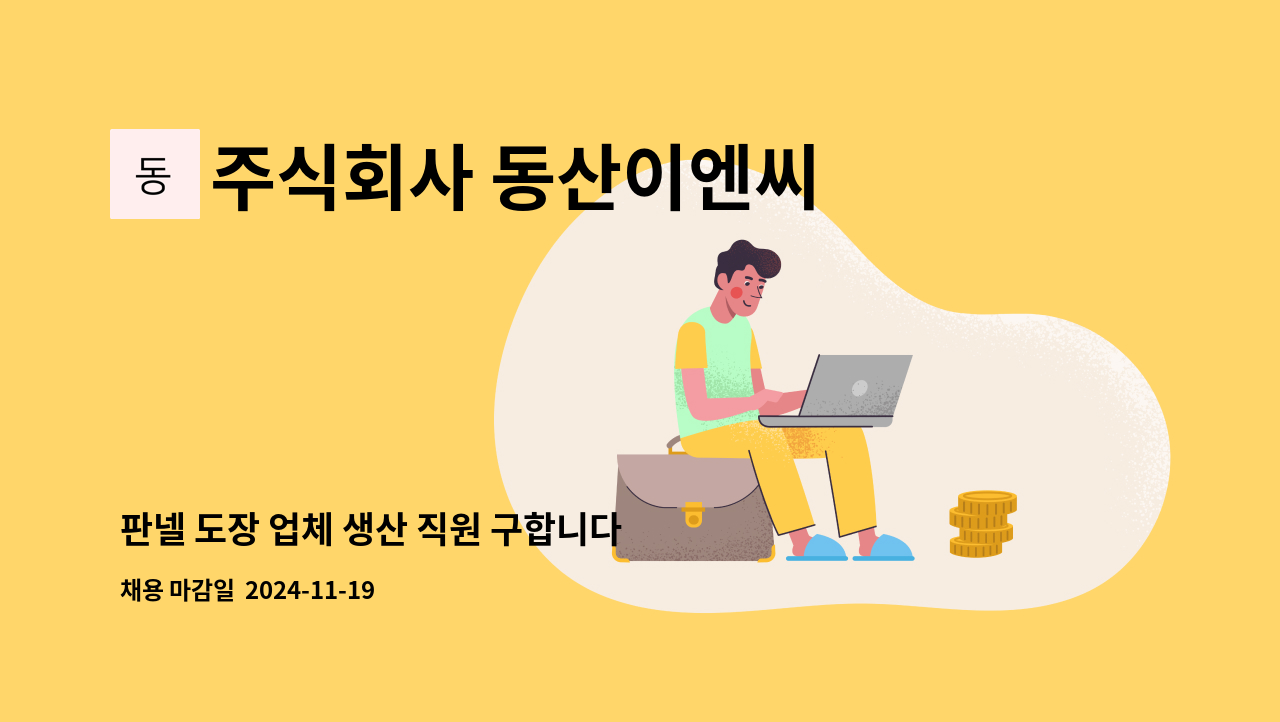 동

주식회사 동산이엔씨

판넬 도장 업체 생산 직원 구합니다

채용 마감일 2024-11-19